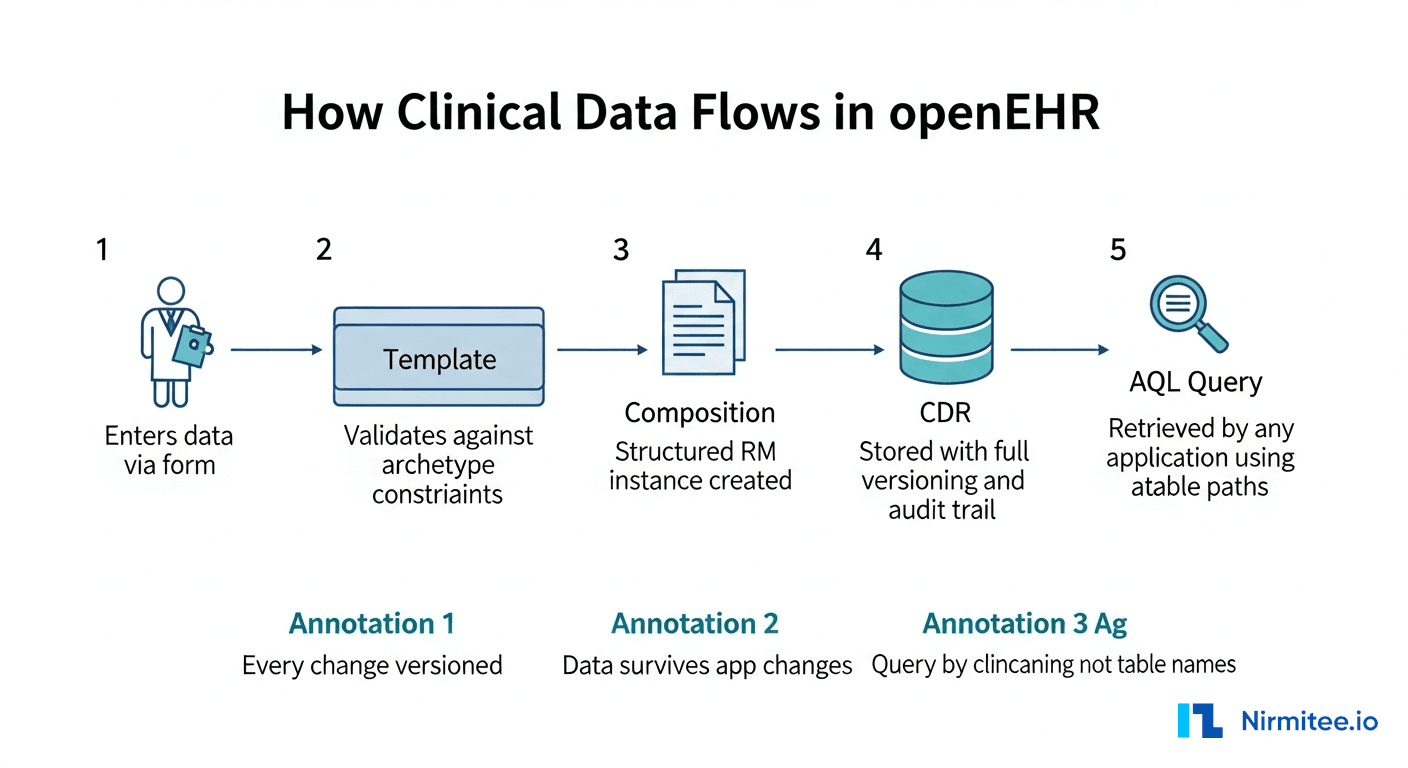 How Clinical Data Flows in openEHR

1

Enters data via form

2

Template

Validates against archetype constriaints

3

Composition

Structured RM instance created

4

CDR

Stored with full versioning and audit trail

5

AQL Query

Retrieved by any application using atable paths

Annotation 1

Every change versioned

Annotation 2

Data survives app changes

Annotation 3 Ag

Query by clincaning not table names

Nirmitee.io